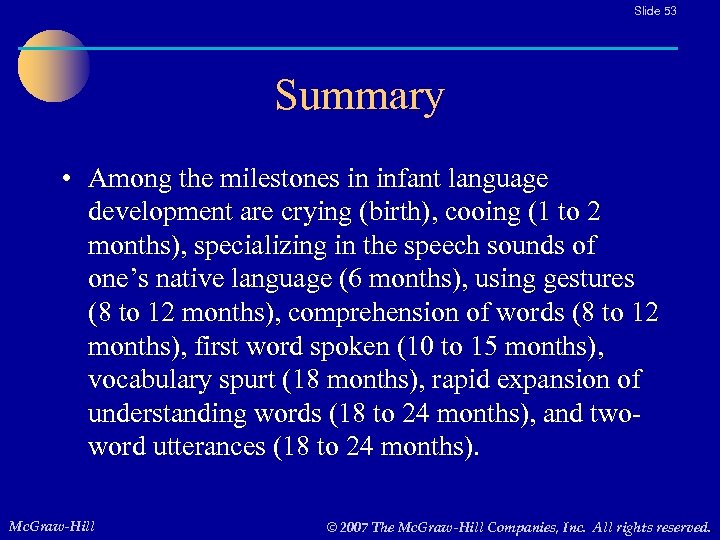 Slide 53

Summary

• Among the milestones in infant language development are crying (birth), cooing (1 to 2 months), specializing in the speech sounds of one's native language (6 months), using gestures (8 to 12 months), comprehension of words (8 to 12 months), first word spoken (10 to 15 months), vocabulary spurt (18 months), rapid expansion of understanding words (18 to 24 months), and two-word utterances (18 to 24 months).

McGraw-Hill

© 2007 The McGraw-Hill Companies, Inc. All rights reserved.